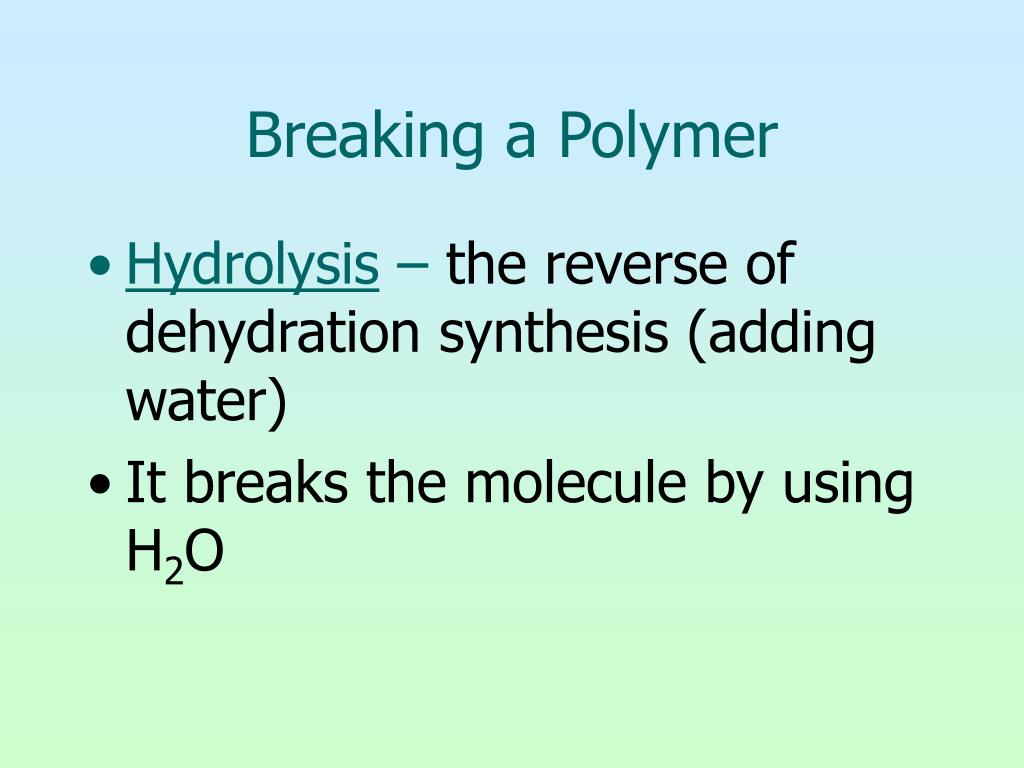 Breaking a Polymer

• Hydrolysis – the reverse of dehydration synthesis (adding water)

• It breaks the molecule by using $H_2O$